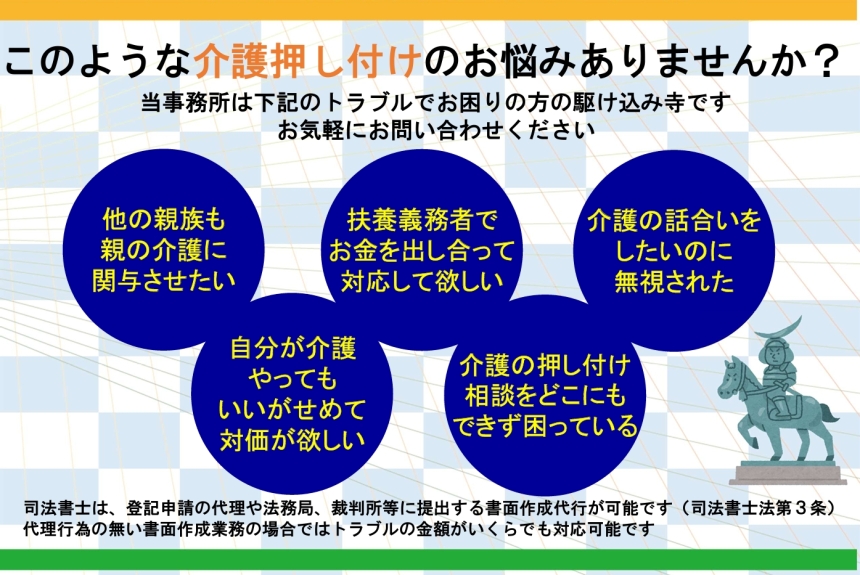 このような介護押し付けのお悩みありませんか？

当事務所は下記のトラブルでお困りの方の駆け込み寺です
お気軽にお問い合わせください

他の親族も
親の介護に
関与させたい

扶養義務者で
お金を出し合って
対応して欲しい

介護の話合いを
したいのに
無視された

自分が介護
やっても
いいがせめて
対価が欲しい

介護の押し付け
相談をどこにも
できず困っている

司法書士は、登記申請の代理や法務局、裁判所等に提出する書面作成代行が可能です（司法書士法第３条）
代理行為の無い書面作成業務の場合ではトラブルの金額がいくらでも対応可能です